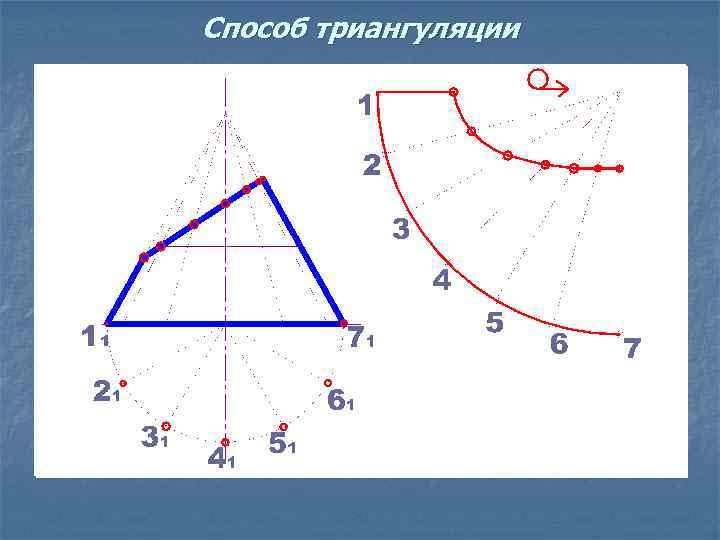 Способ триангуляции

$1_1$

$7_1$

$2_1$

$6_1$

$3_1$

$5_1$

$4_1$

1

2

3

4

5

6

7